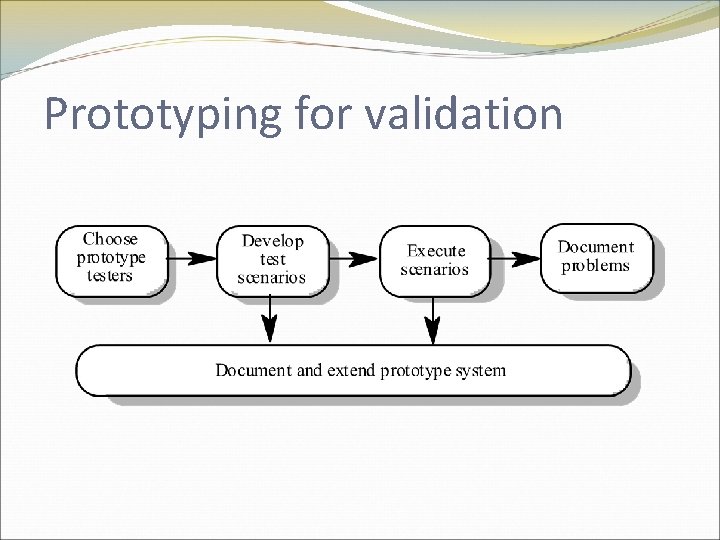 Prototyping for validation

Choose prototype testers

Develop test scenarios

Execute scenarios

Document problems

Document and extend prototype system